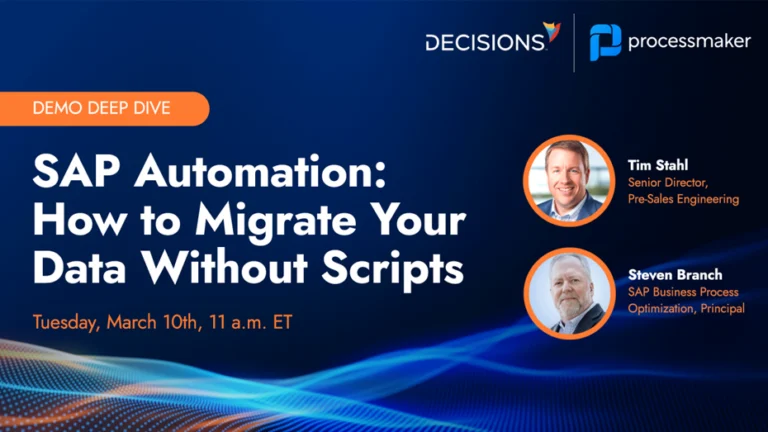 DECISIONS

processmaker

DEMO DEEP DIVE

SAP Automation: How to Migrate Your Data Without Scripts

Tuesday, March 10th, 11 a.m. ET

Tim Stahl
Senior Director, Pre-Sales Engineering

Steven Branch
SAP Business Process Optimization, Principal